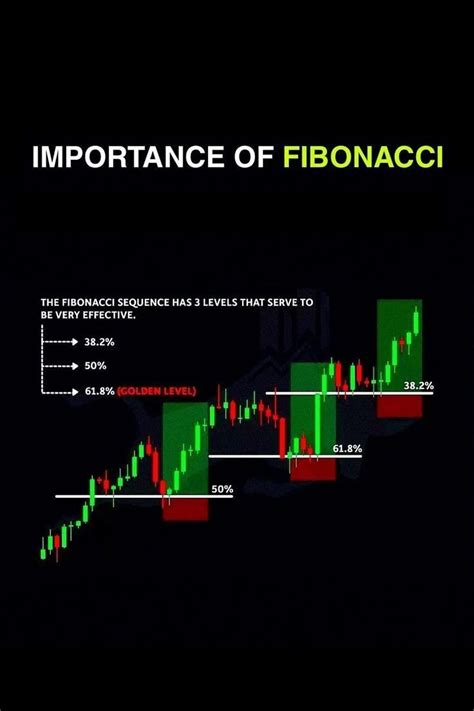 IMPORTANCE OF FIBONACCI

THE FIBONACCI SEQUENCE HAS 3 LEVELS THAT SERVE TO BE VERY EFFECTIVE.

38.2%

50%

61.8% (GOLDEN LEVEL)

38.2%

61.8%

50%